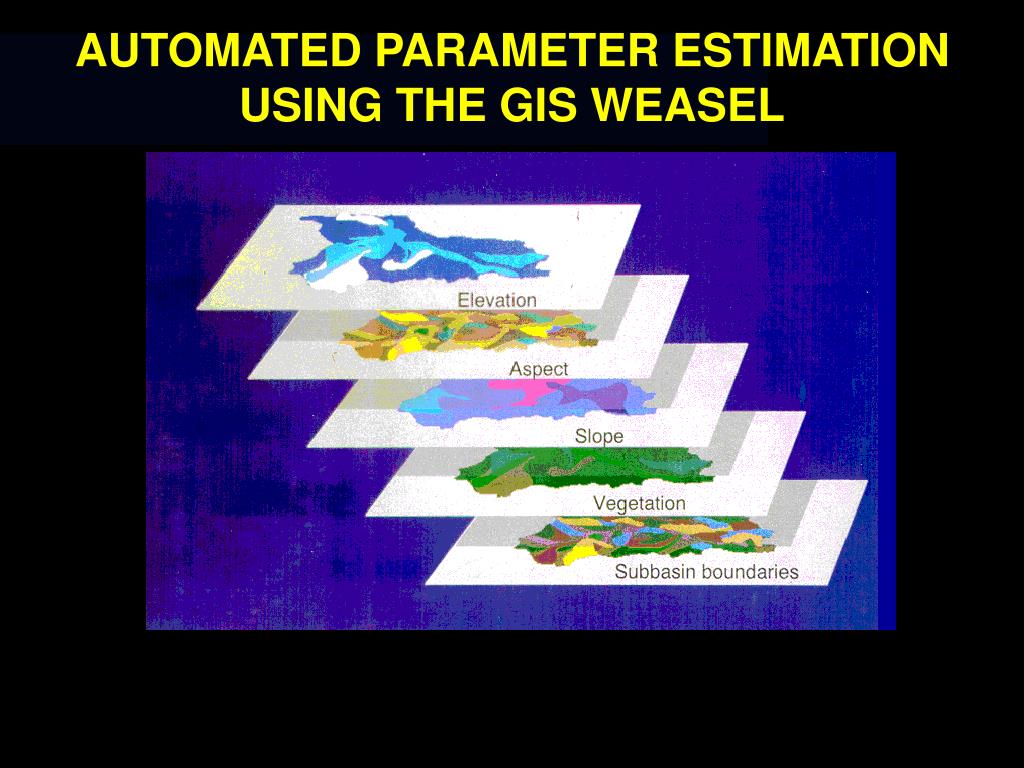 AUTOMATED PARAMETER ESTIMATION USING THE GIS WEASEL

Elevation

Aspect

Slope

Vegetation

Subbasin boundaries